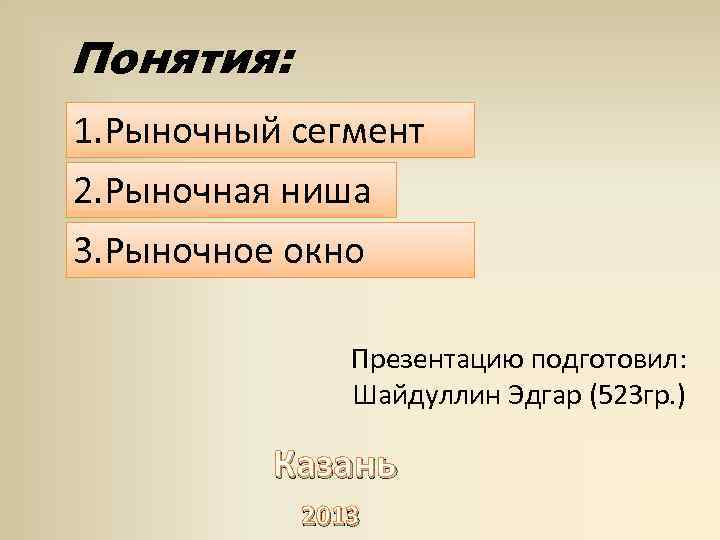 Понятия:

1.Рыночный сегмент

2.Рыночная ниша

3.Рыночное окно

Презентацию подготовил:
Шайдуллин Эдгар (523гр.)

Казань

2013